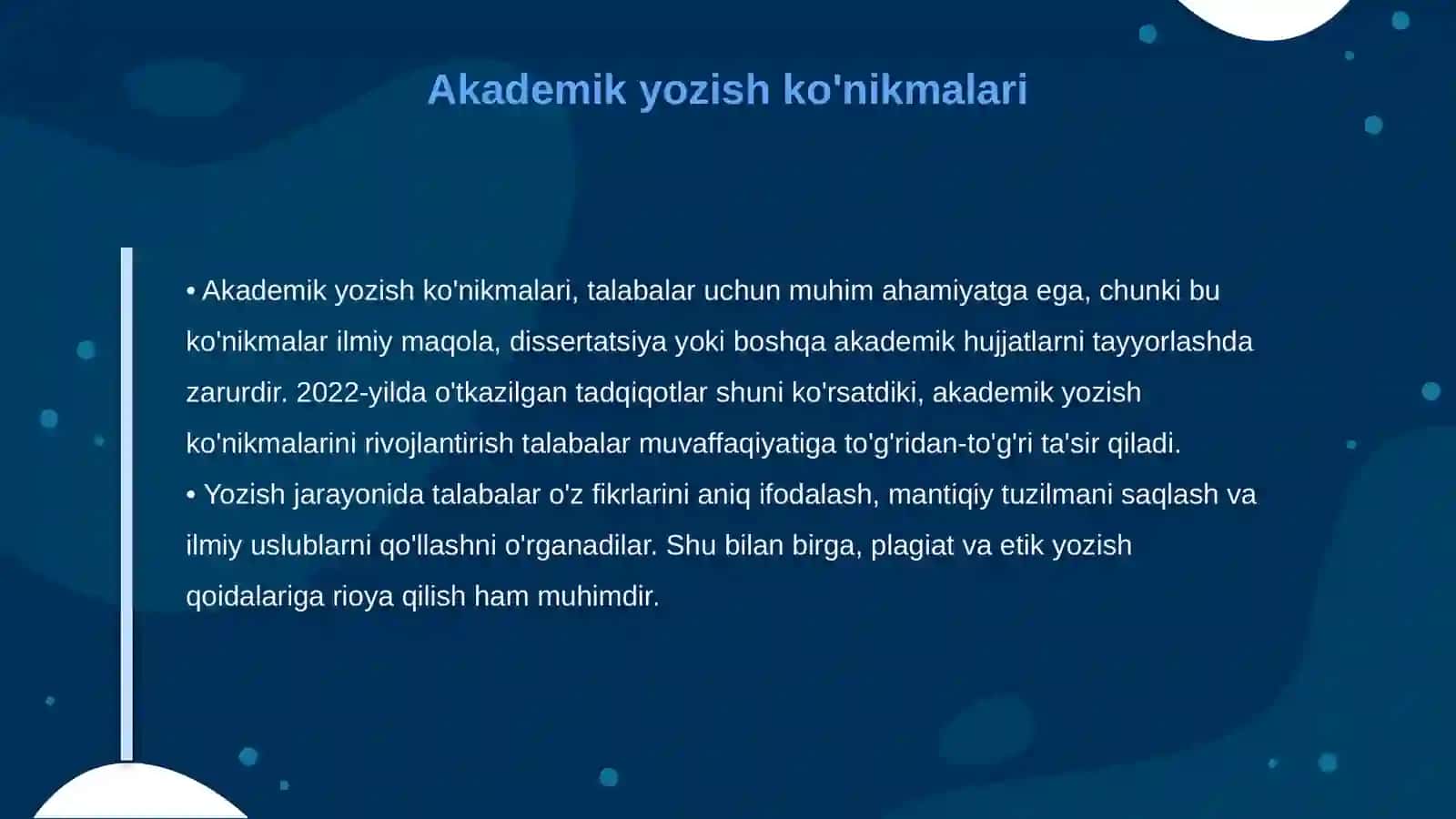 Akademik yozish ko'nikmalari

• Akademik yozish ko'nikmalari, talabalar uchun muhim ahamiyatga ega, chunki bu ko'nikmalar ilmiy maqola, dissertatsiya yoki boshqa akademik hujjatlarni tayyorlashda zarurdir. 2022-yilda o'tkazilgan tadqiqotlar shuni ko'rsatdiki, akademik yozish ko'nikmalarini rivojlantirish talabalar muvaffaqiyatiga to'g'ridan-to'g'ri ta'sir qiladi.
• Yozish jarayonida talabalar o'z fikrlarini aniq ifodalash, mantiqiy tuzilmani saqlash va ilmiy uslublarni qo'llashni o'rganadilar. Shu bilan birga, plagiat va etik yozish qoidalariga rioya qilish ham muhimdir.